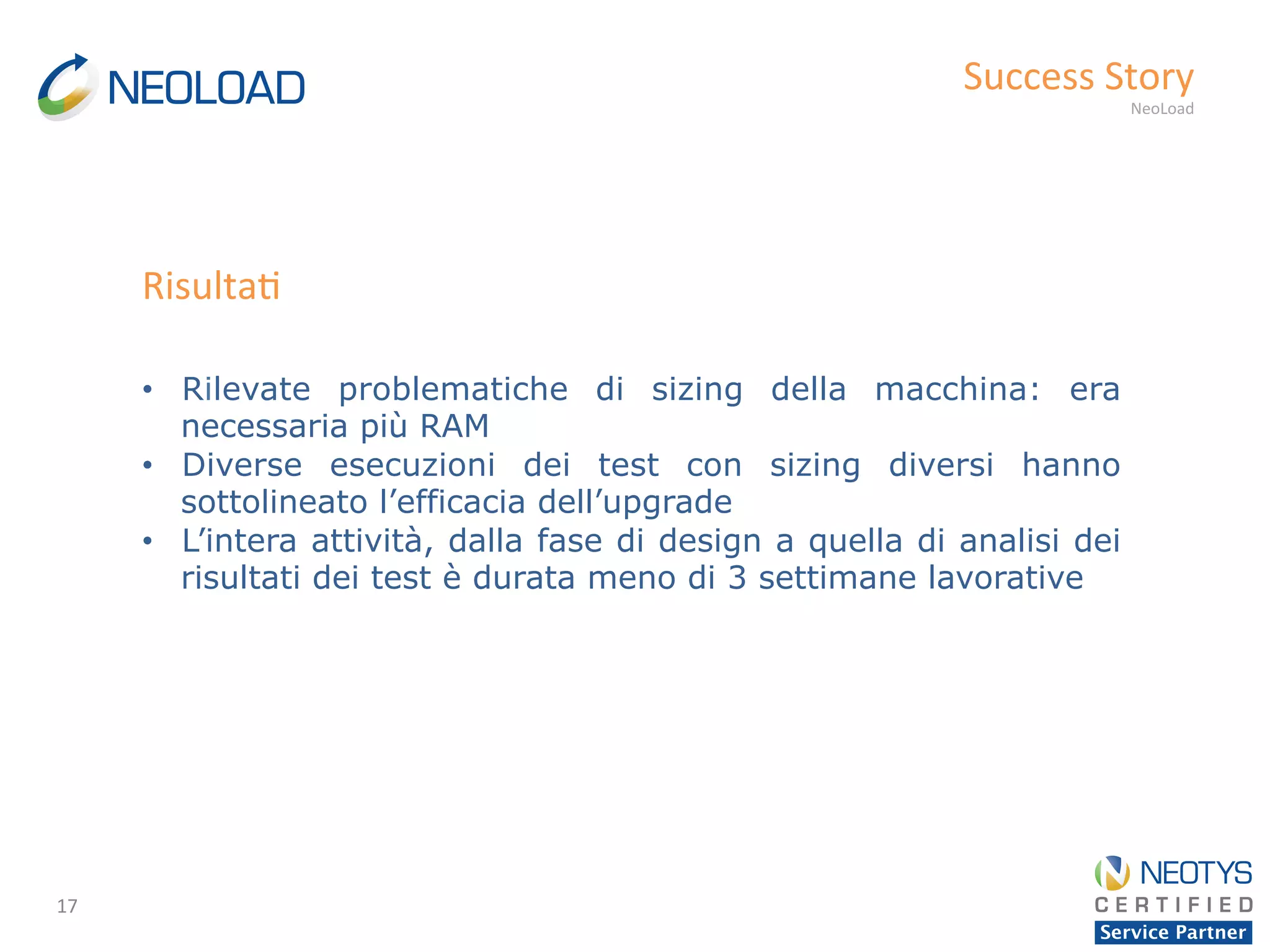 NEOLOAD

Success Story
NeoLoad

Risultati

• Rilevate problematiche di sizing della macchina: era necessaria più RAM
• Diverse esecuzioni dei test con sizing diversi hanno sottolineato l'efficacia dell'upgrade
• L'intera attività, dalla fase di design a quella di analisi dei risultati dei test è durata meno di 3 settimane lavorative

17

NEOTYS
CERTIFIED
Service Partner